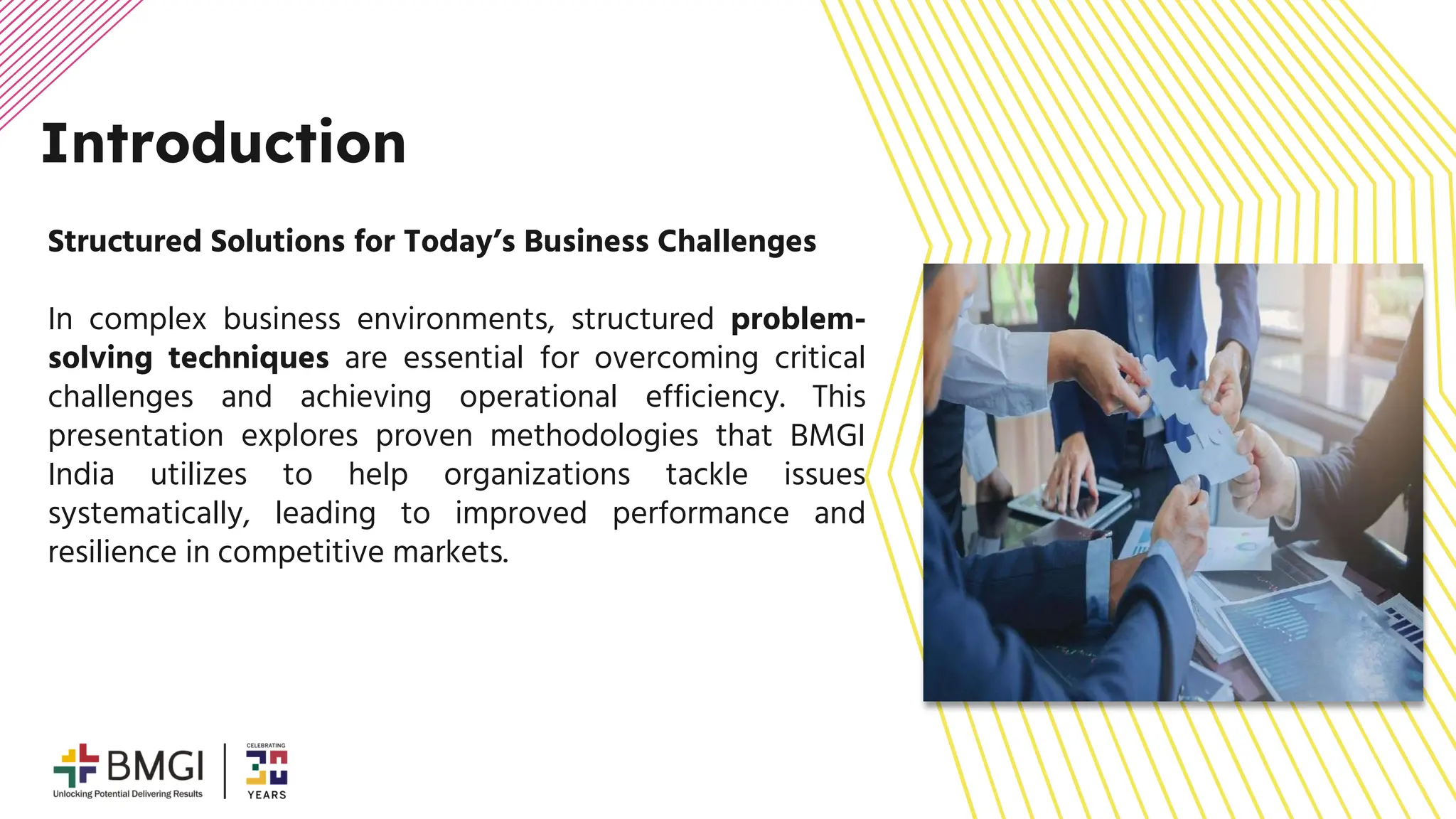 Introduction

Structured Solutions for Today's Business Challenges

In complex business environments, structured problem-solving techniques are essential for overcoming critical challenges and achieving operational efficiency. This presentation explores proven methodologies that BMGI India utilizes to help organizations tackle issues systematically, leading to improved performance and resilience in competitive markets.

BMGI
Unlocking Potential Delivering Results

CELEBRATING
30
YEARS